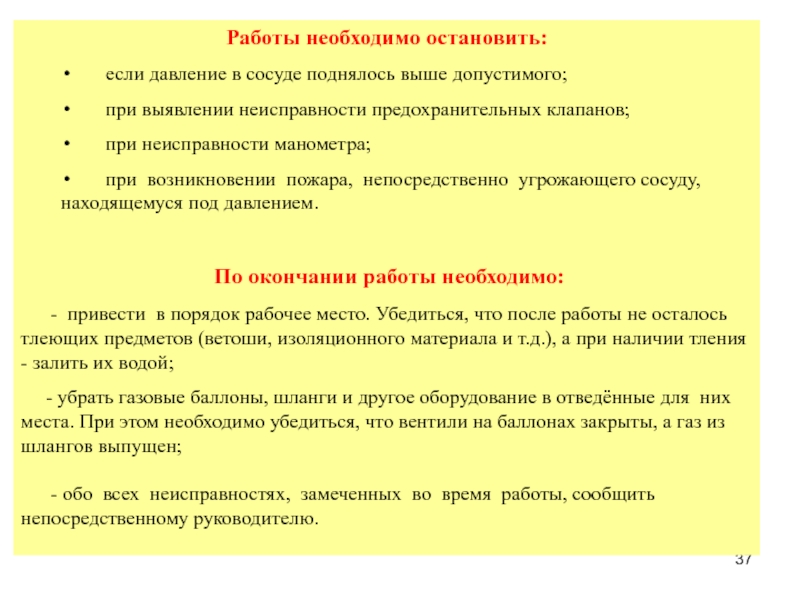 Работы необходимо остановить:

• если давление в сосуде поднялось выше допустимого;

• при выявлении неисправности предохранительных клапанов;

• при неисправности манометра;

• при возникновении пожара, непосредственно угрожающего сосуду, находящемуся под давлением.

По окончании работы необходимо:

- привести в порядок рабочее место. Убедиться, что после работы не осталось тлеющих предметов (ветоши, изоляционного материала и т.д.), а при наличии тления - залить их водой;

- убрать газовые баллоны, шланги и другое оборудование в отведённые для них места. При этом необходимо убедиться, что вентили на баллонах закрыты, а газ из шлангов выпущен;

- обо всех неисправностях, замеченных во время работы, сообщить непосредственному руководителю.

37